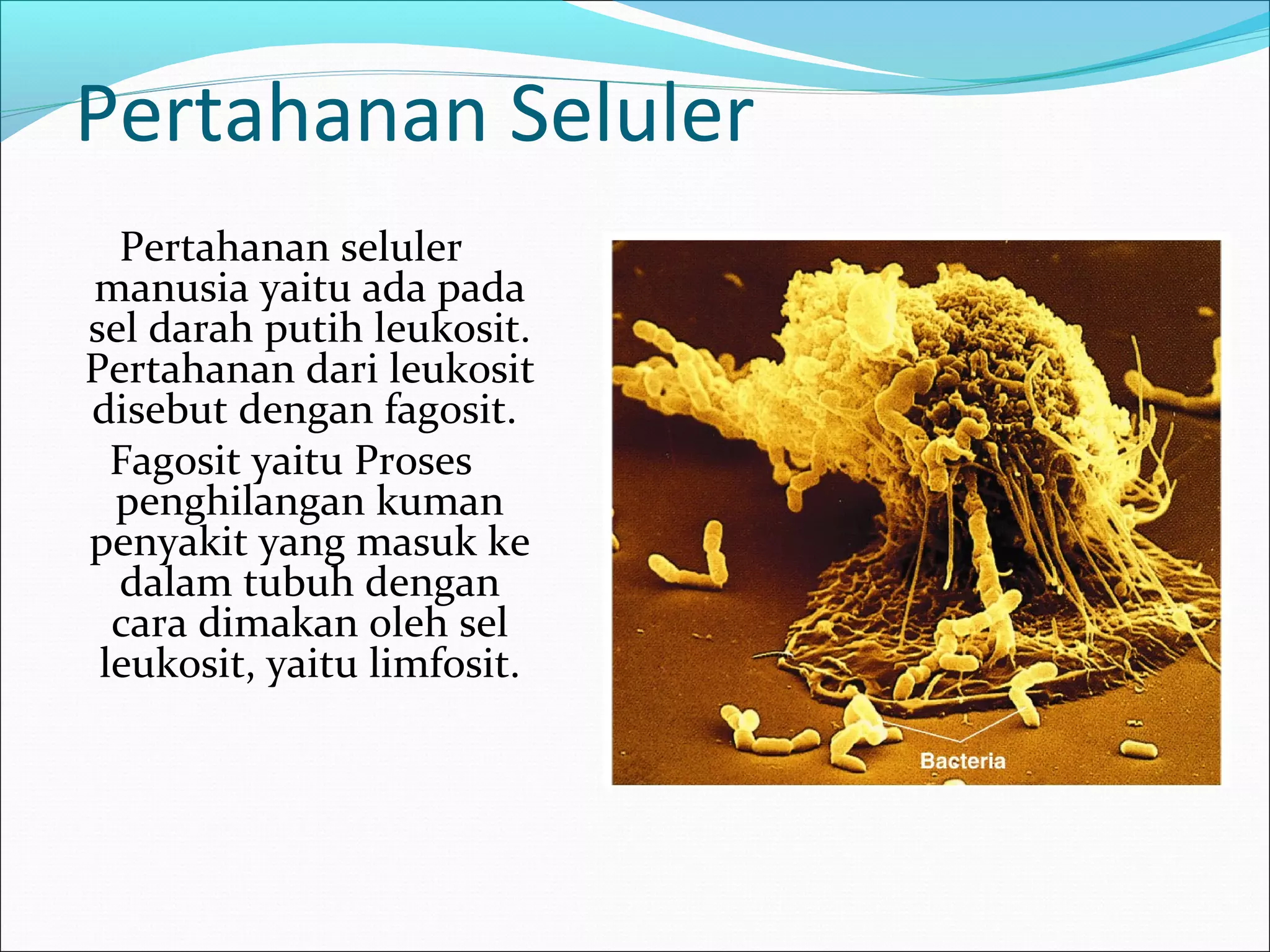 Pertahanan Seluler

Pertahanan seluler manusia yaitu ada pada sel darah putih leukosit. Pertahanan dari leukosit disebut dengan fagosit.

Fagosit yaitu Proses penghilangan kuman penyakit yang masuk ke dalam tubuh dengan cara dimakan oleh sel leukosit, yaitu limfosit.

Bacteria